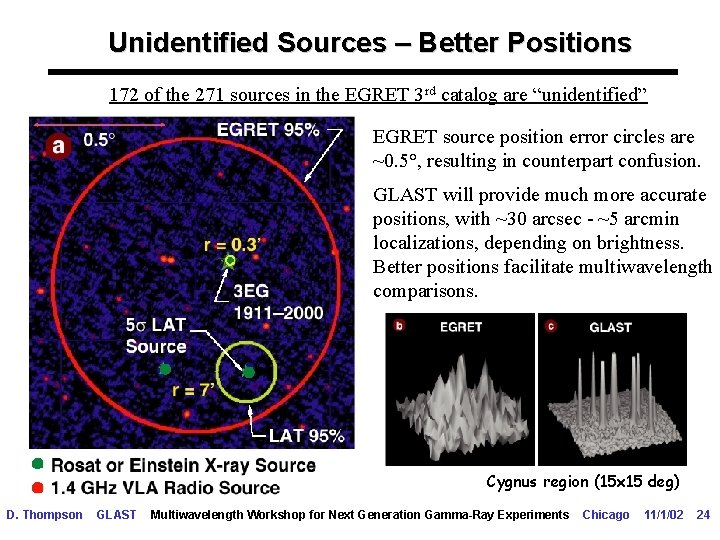 Unidentified Sources – Better Positions

172 of the 271 sources in the EGRET 3$^{rd}$ catalog are "unidentified"

a 0.5°

EGRET 95%

r = 0.3'

3EG 1911–2000

5σ LAT Source

r = 7'

LAT 95%

Rosat or Einstein X-ray Source

1.4 GHz VLA Radio Source

EGRET source position error circles are ~0.5°, resulting in counterpart confusion.

GLAST will provide much more accurate positions, with ~30 arcsec - ~5 arcmin localizations, depending on brightness. Better positions facilitate multiwavelength comparisons.

b EGRET

c GLAST

Cygnus region (15x15 deg)

D. Thompson GLAST Multiwavelength Workshop for Next Generation Gamma-Ray Experiments Chicago 11/1/02 24